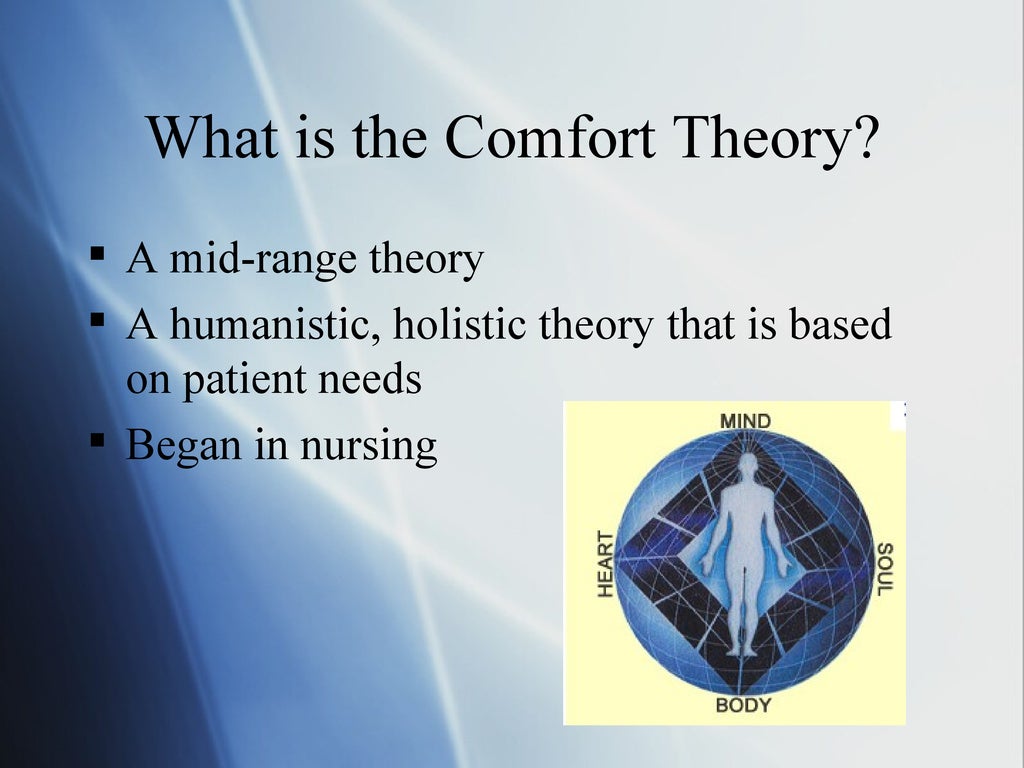 What is the Comfort Theory?

▪ A mid-range theory
▪ A humanistic, holistic theory that is based on patient needs
▪ Began in nursing

MIND
HEART
SOUL
BODY